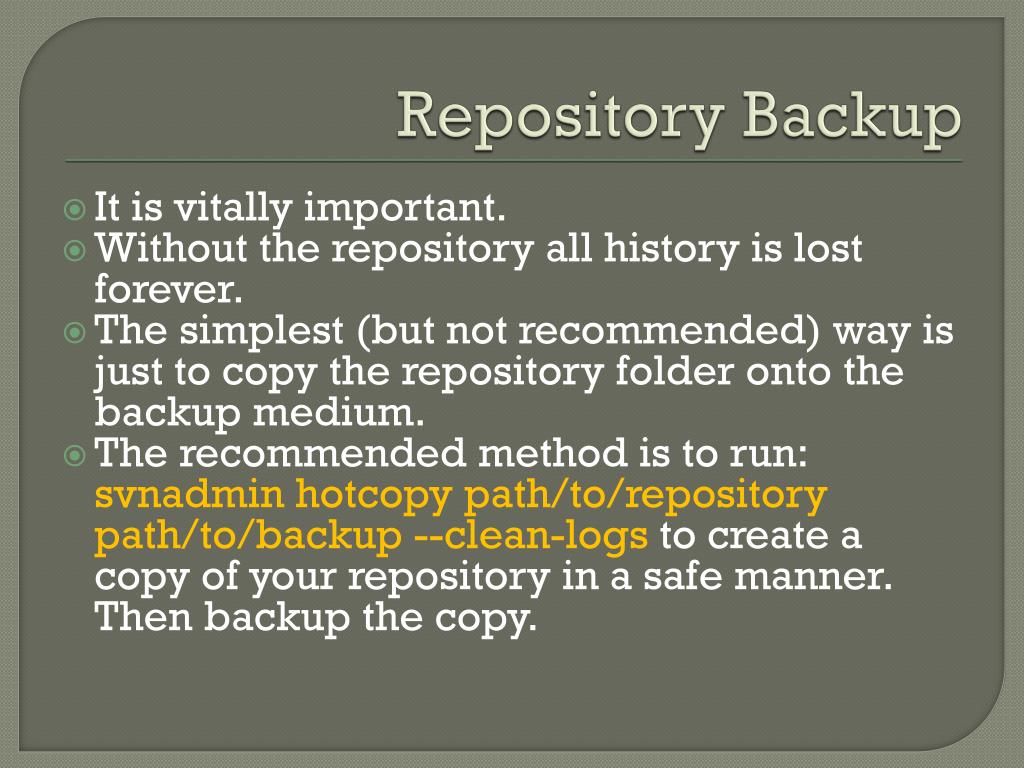 Repository Backup

It is vitally important.
Without the repository all history is lost forever.
The simplest (but not recommended) way is just to copy the repository folder onto the backup medium.
The recommended method is to run: svnadmin hotcopy path/to/repository path/to/backup --clean-logs to create a copy of your repository in a safe manner. Then backup the copy.